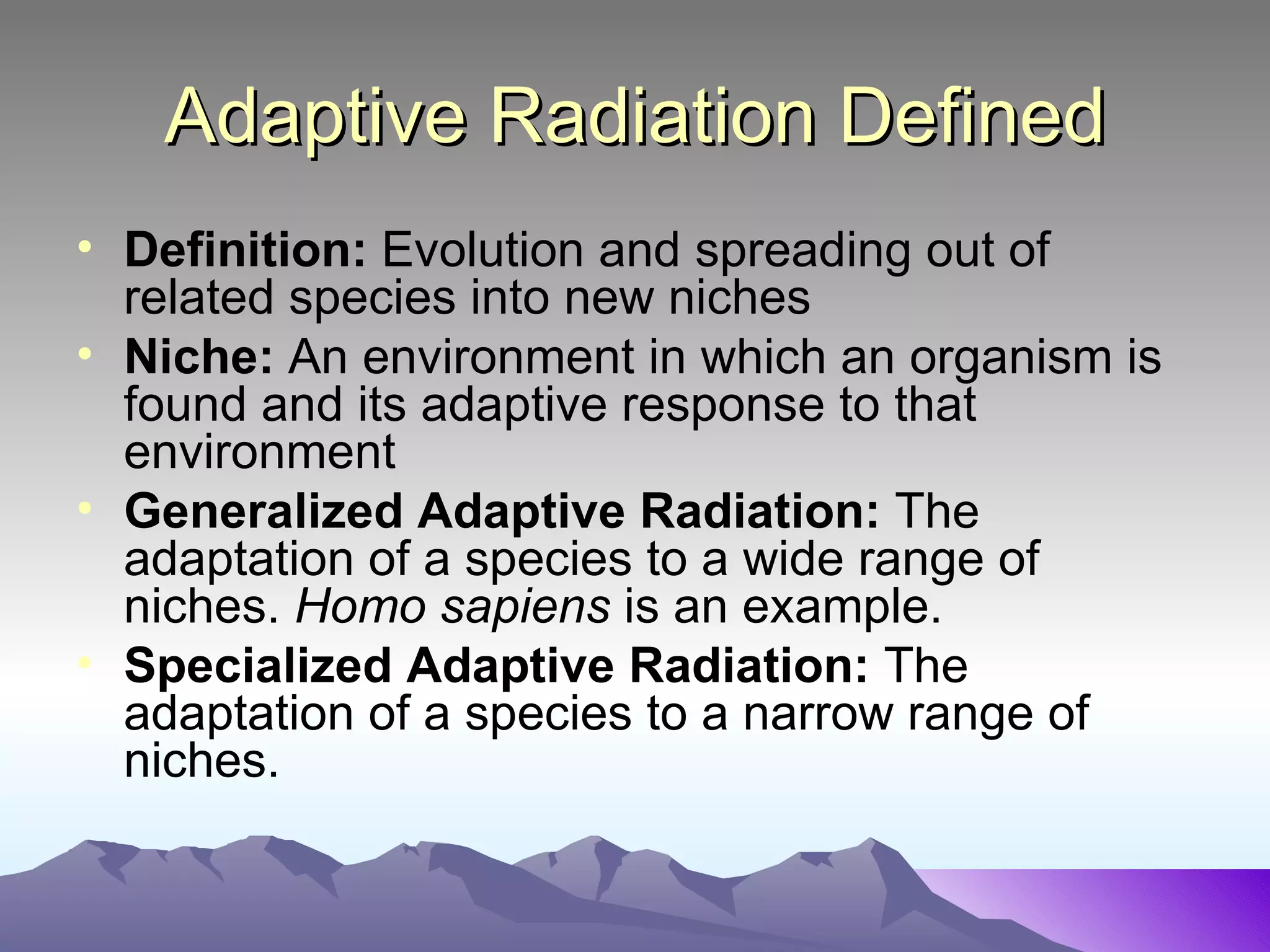 Adaptive Radiation Defined

• Definition: Evolution and spreading out of related species into new niches
• Niche: An environment in which an organism is found and its adaptive response to that environment
• Generalized Adaptive Radiation: The adaptation of a species to a wide range of niches. Homo sapiens is an example.
• Specialized Adaptive Radiation: The adaptation of a species to a narrow range of niches.